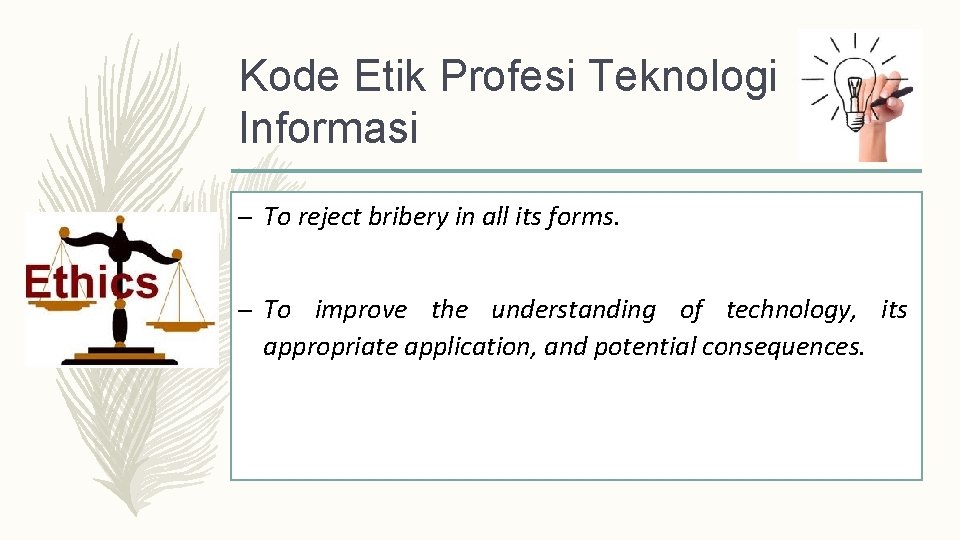 Kode Etik Profesi Teknologi Informasi

Ethics

– To reject bribery in all its forms.

– To improve the understanding of technology, its appropriate application, and potential consequences.